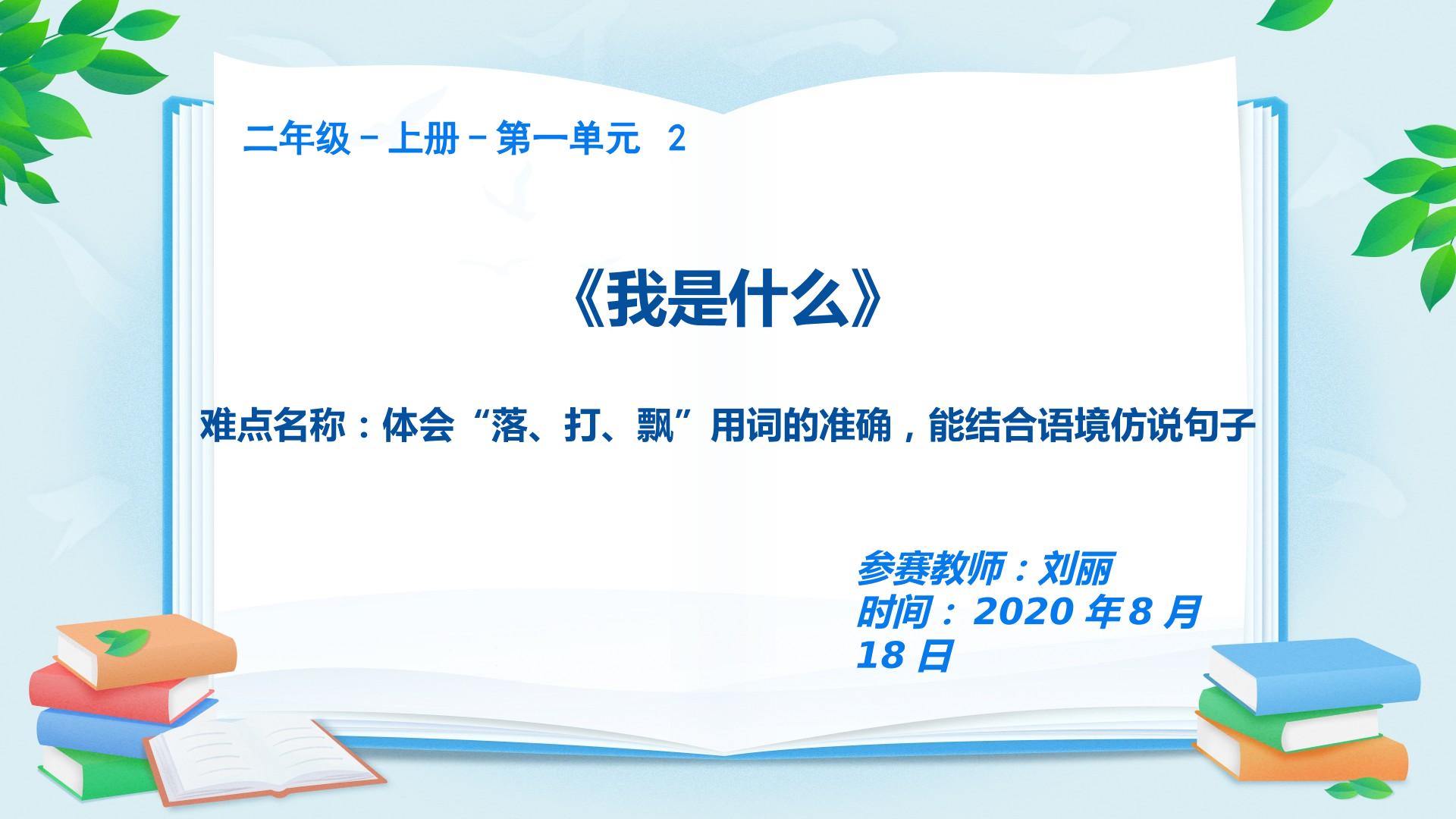 二年级－上册－第一单元 2

《我是什么》

难点名称：体会“落、打、飘”用词的准确，能结合语境仿说句子

参赛教师：刘丽
时间：2020年8月18日